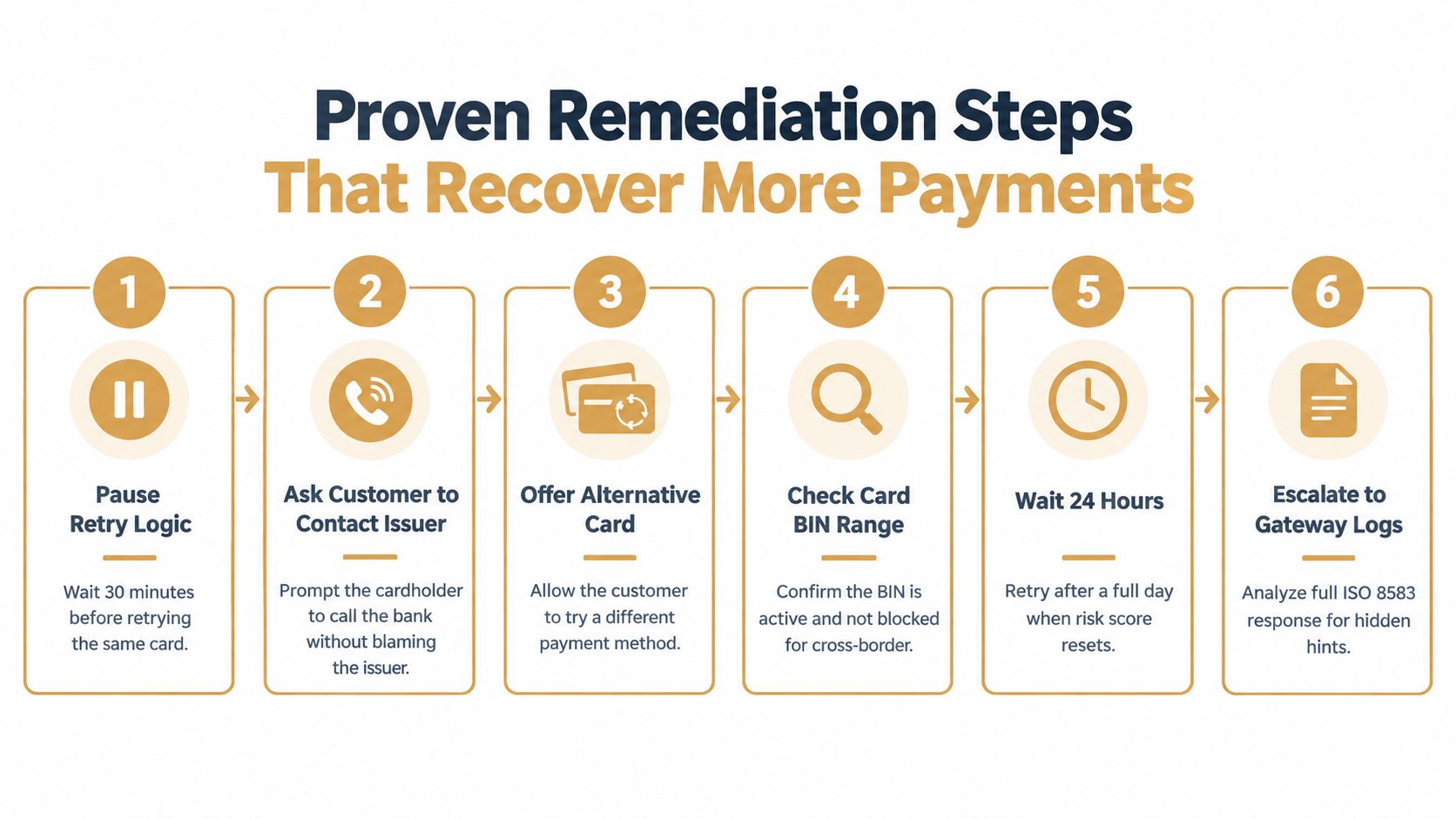 Proven Remediation Steps
That Recover More Payments

1
Pause Retry Logic
Wait 30 minutes before retrying the same card.

2
Ask Customer to Contact Issuer
Prompt the cardholder to call the bank without blaming the issuer.

3
Offer Alternative Card
Allow the customer to try a different payment method.

4
Check Card BIN Range
Confirm the BIN is active and not blocked for cross-border.

5
Wait 24 Hours
Retry after a full day when risk score resets.

6
Escalate to Gateway Logs
Analyze full ISO 8583 response for hidden hints.